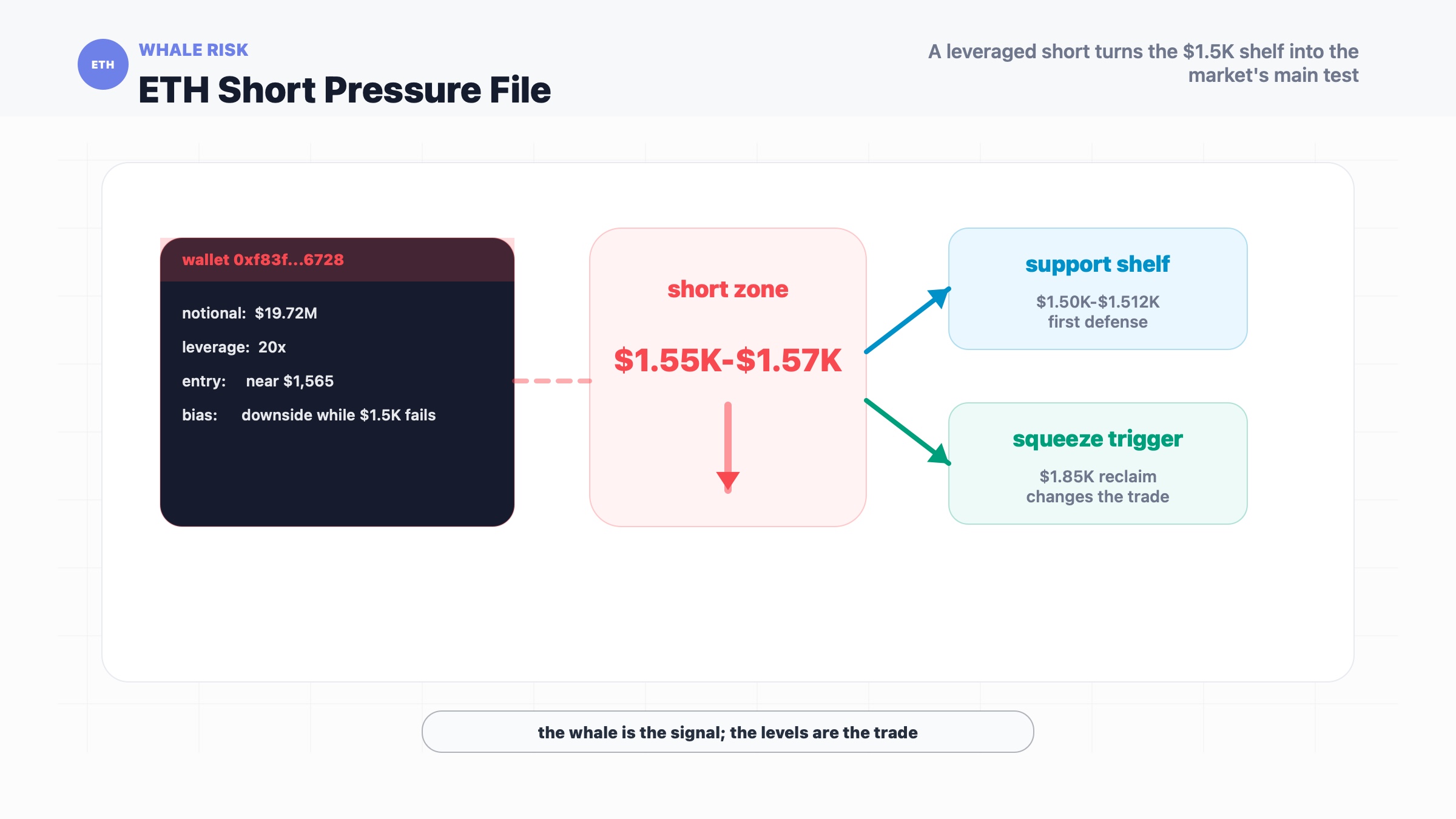 ETH

WHALE RISK

ETH Short Pressure File

A leveraged short turns the \$1.5K shelf into the market's main test

wallet 0xf83f...6728

notional: \$19.72M

leverage: 20x

entry: near \$1,565

bias: downside while \$1.5K fails

short zone

\$1.55K-\$1.57K

support shelf

\$1.50K-\$1.512K
first defense

squeeze trigger

\$1.85K reclaim
changes the trade

the whale is the signal; the levels are the trade